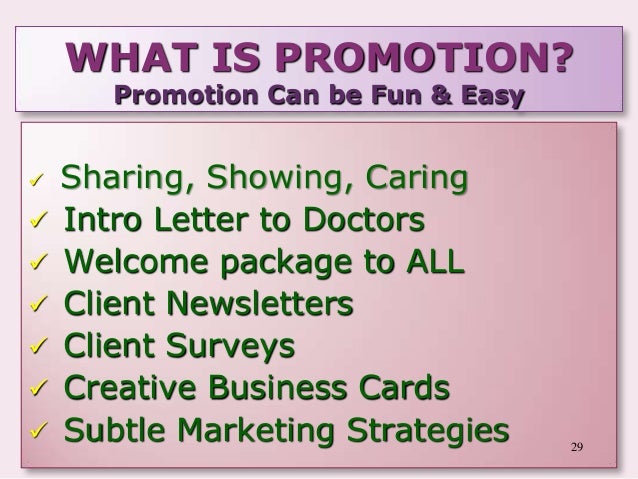 WHAT IS PROMOTION?
Promotion Can be Fun & Easy

✓ Sharing, Showing, Caring
✓ Intro Letter to Doctors
✓ Welcome package to ALL
✓ Client Newsletters
✓ Client Surveys
✓ Creative Business Cards
✓ Subtle Marketing Strategies

29